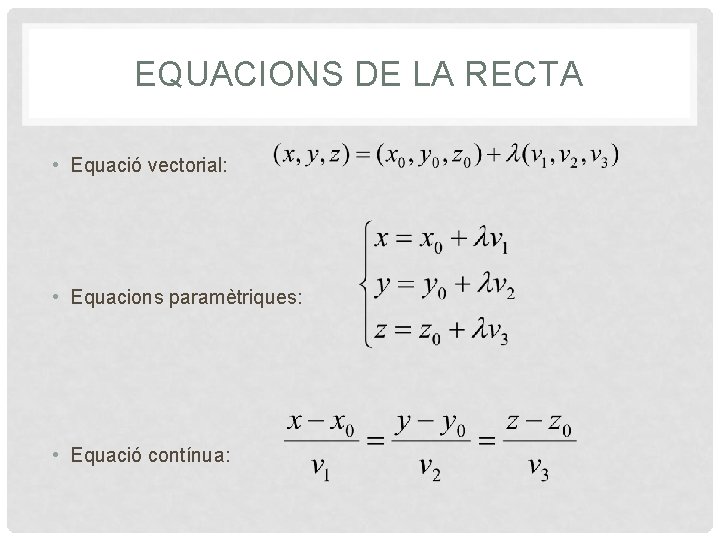 EQUACIONS DE LA RECTA

• Equació vectorial: $(x, y, z) = (x_0, y_0, z_0) + \lambda(v_1, v_2, v_3)$

• Equacions paramètriques: $\begin{cases} x = x_0 + \lambda v_1 \\ y = y_0 + \lambda v_2 \\ z = z_0 + \lambda v_3 \end{cases}$

• Equació contínua: $\frac{x - x_0}{v_1} = \frac{y - y_0}{v_2} = \frac{z - z_0}{v_3}$